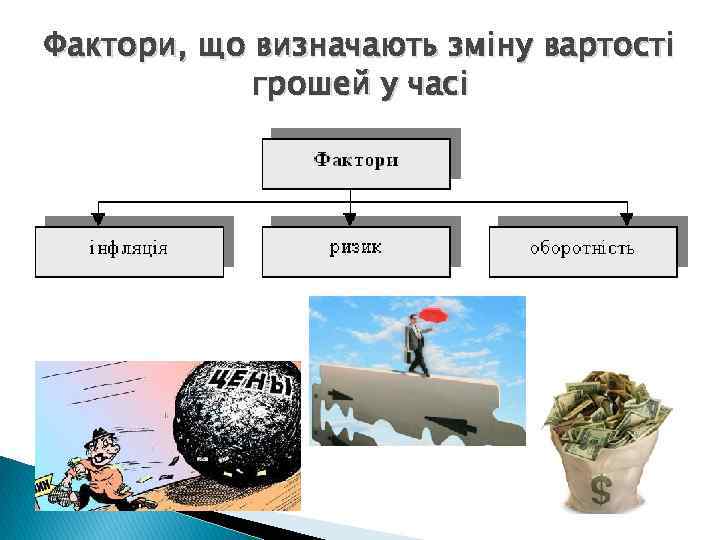 Фактори, що визначають зміну вартості грошей у часі

Фактори

інфляція

ризик

оборотність

ЦЕНЫ

$